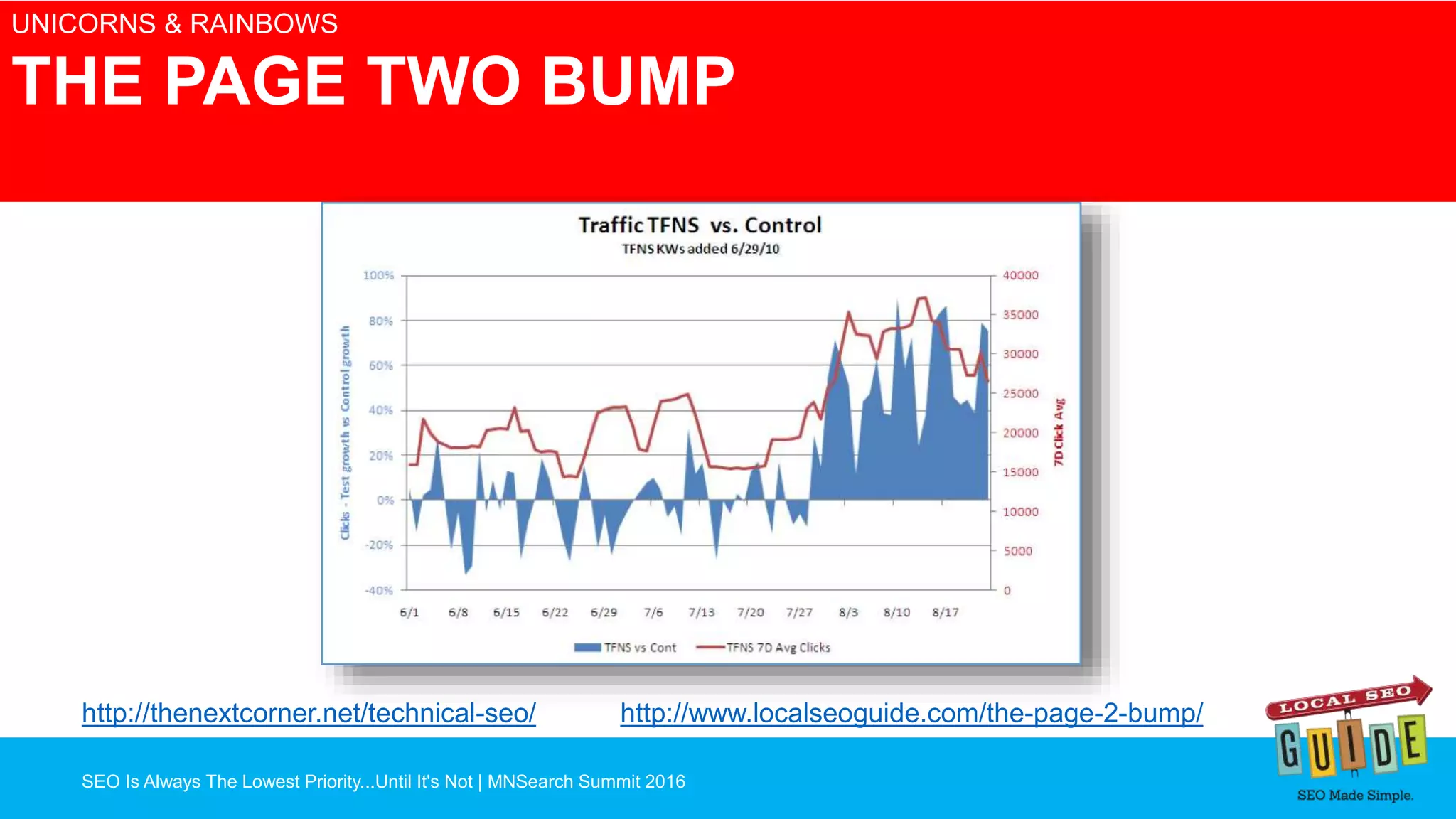 UNICORNS & RAINBOWS

THE PAGE TWO BUMP

Traffic TFNS vs. Control
TFNS KWs added 6/29/10

Clicks - Test growth vs Control growth

100%
80%
60%
40%
20%
0%
-20%
-40%

40000
35000
30000
25000
20000
15000
10000
5000
0

7D Click Avg

6/1 6/8 6/15 6/22 6/29 7/6 7/13 7/20 7/27 8/3 8/10 8/17

TFNS vs Cont
TFNS 7D Avg Clicks

http://thenextcorner.net/technical-seo/

http://www.localseoguide.com/the-page-2-bump/

LOCAL SEO GUIDE
SEO Made Simple.

SEO Is Always The Lowest Priority...Until It's Not | MNSearch Summit 2016